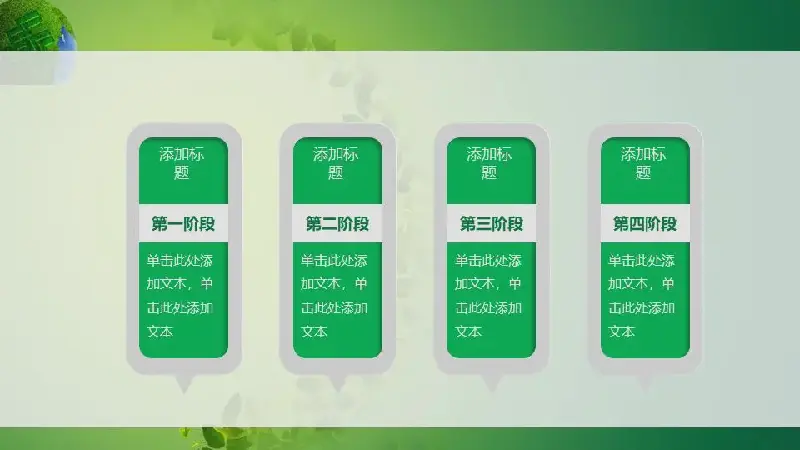 添加标题

第一阶段

单击此处添加文本，单击此处添加文本

添加标题

第二阶段

单击此处添加文本，单击此处添加文本

添加标题

第三阶段

单击此处添加文本，单击此处添加文本

添加标题

第四阶段

单击此处添加文本，单击此处添加文本